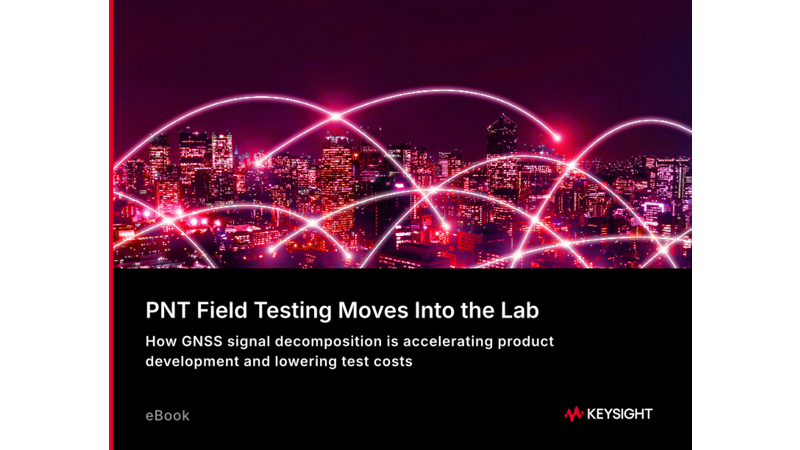 PNT Field Testing Moves Into the Lab

How GNSS signal decomposition is accelerating product development and lowering test costs

eBook

KEYSIGHT